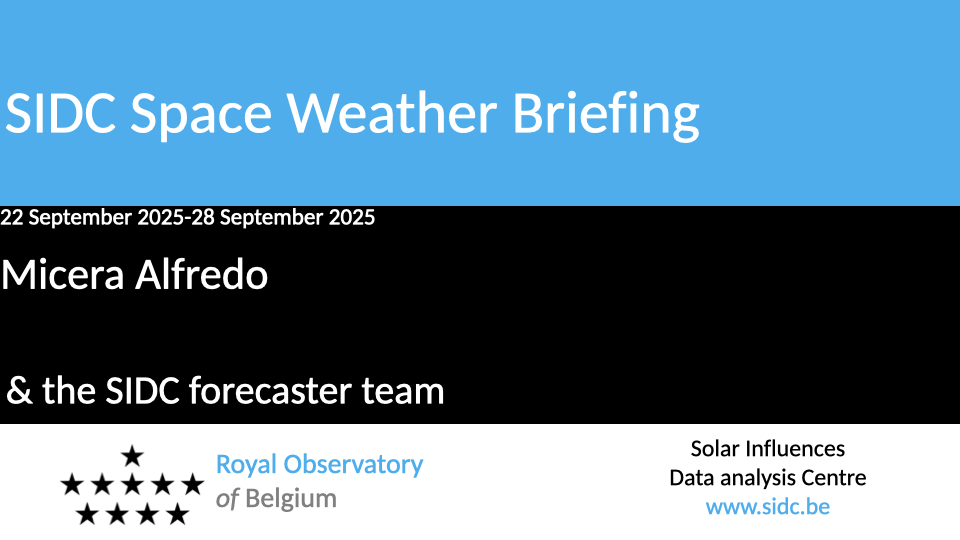 SIDC Space Weather Briefing

22 September 2025-28 September 2025

Micera Alfredo

& the SIDC forecaster team

Royal Observatory of Belgium

Solar Influences
Data analysis Centre
www.sidc.be